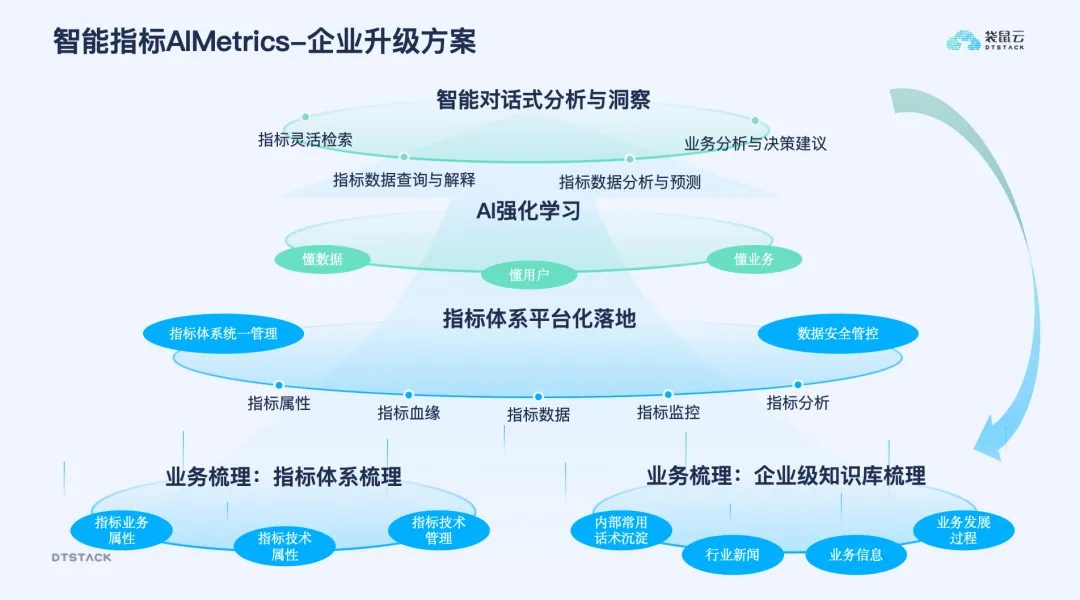 智能指标AIMetrics–企业升级方案

袋鼠云 DTSTACK

智能对话式分析与洞察

指标灵活检索

业务分析与决策建议

指标数据查询与解释

指标数据分析与预测

AI强化学习

懂数据

懂用户

懂业务

指标体系平台化落地

指标体系统一管理

数据安全管控

指标属性

指标血缘

指标数据

指标监控

指标分析

业务梳理：指标体系梳理

指标业务属性

指标技术属性

指标技术管理

业务梳理：企业级知识库梳理

内部常用话术沉淀

行业新闻

业务信息

业务发展过程

DTSTACK